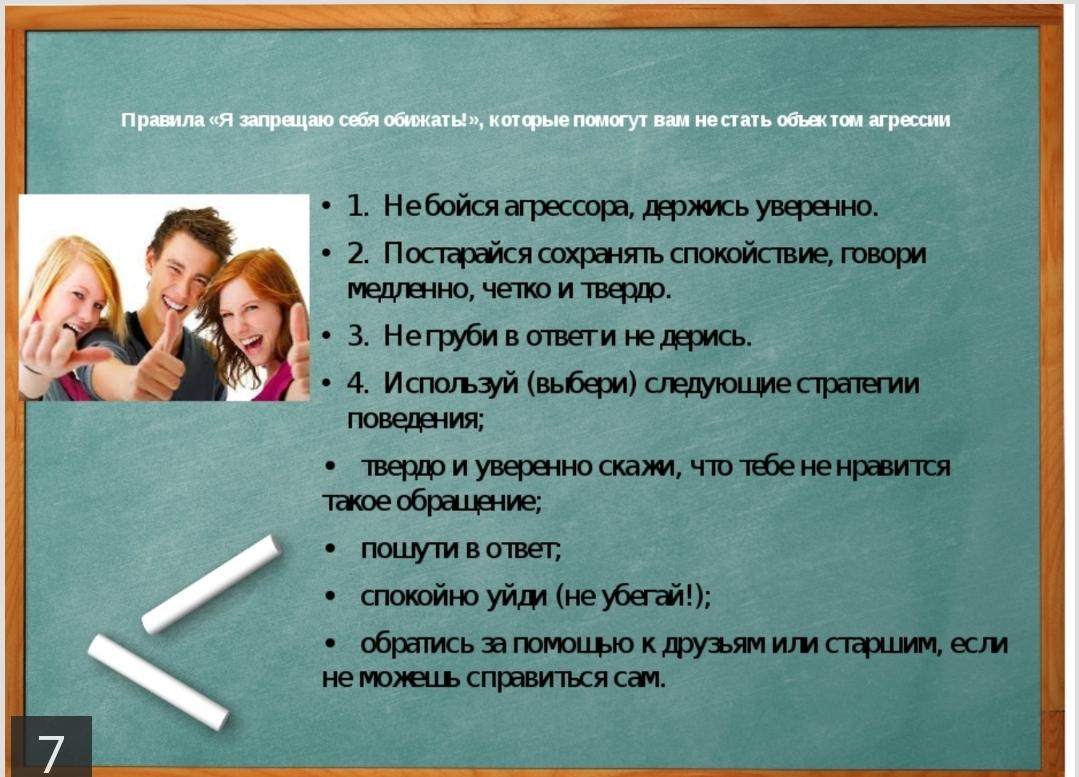 Правила «Я запрещаю себя обижать!», которые помогут вам не стать объектом агрессии

• 1. Не бойся агрессора, держись уверенно.

• 2. Постарайся сохранять спокойствие, говори медленно, четко и твердо.

• 3. Не груби в ответ и не дерись.

• 4. Используй (выбери) следующие стратегии поведения;

• твердо и уверенно скажи, что тебе не нравится такое обращение;

• пошути в ответ;

• спокойно уйди (не убегай!);

• обратись за помощью к друзьям или старшим, если не можешь справиться сам.

7